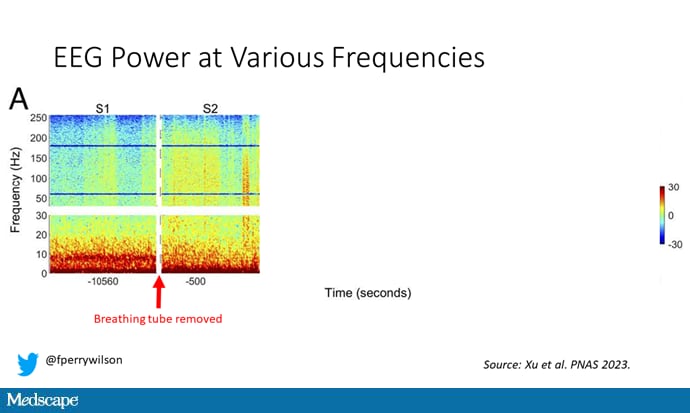 EEG Power at Various Frequencies

A

S1

S2

Frequency (Hz)

250
200
150
100
50
30
20
10
0

-10560

-500

Time (seconds)

30
0
-30

Breathing tube removed

@fperrywilson

Source: Xu et al. PNAS 2023.

Medscape